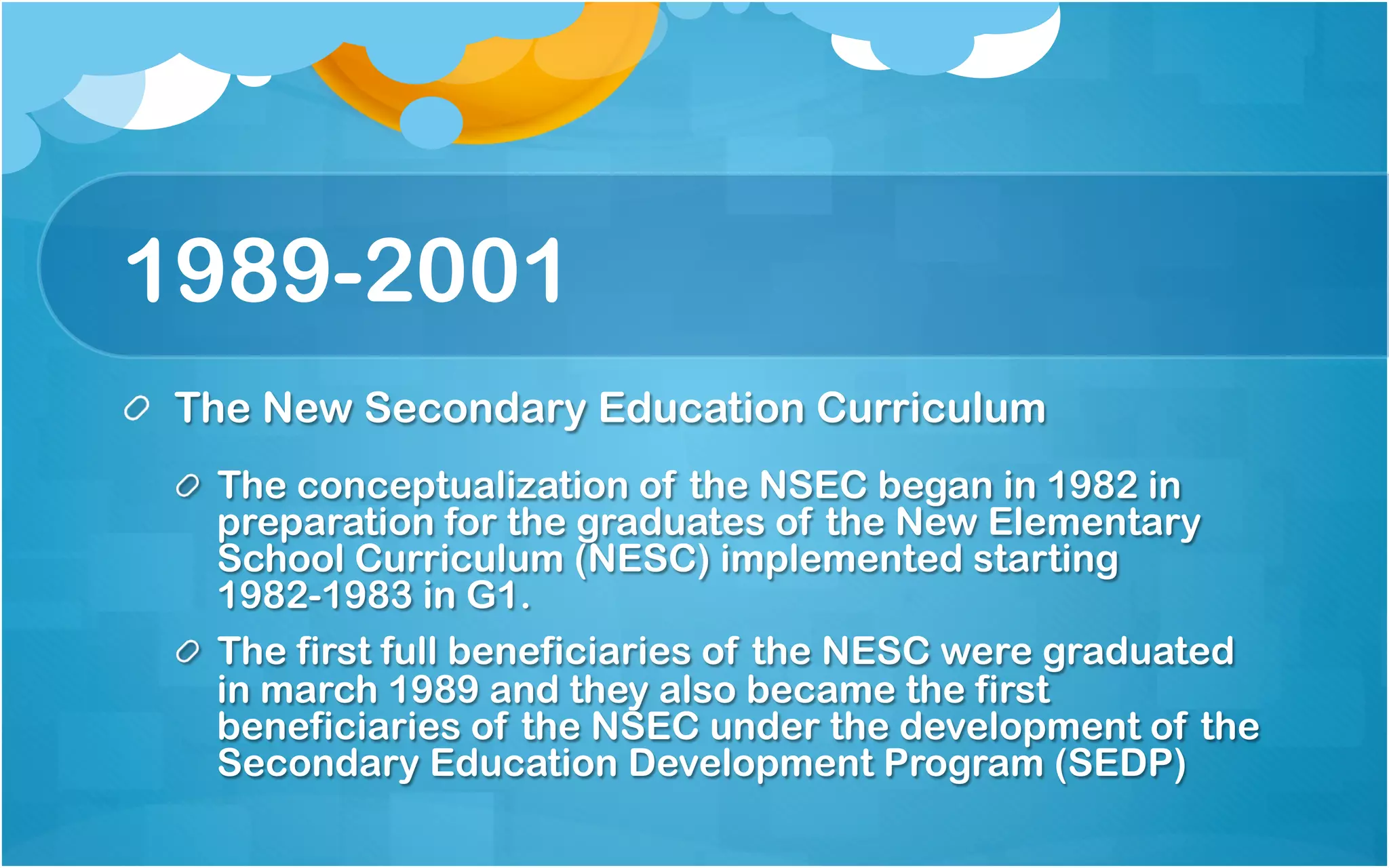 1989-2001

The New Secondary Education Curriculum

The conceptualization of the NSEC began in 1982 in preparation for the graduates of the New Elementary School Curriculum (NESC) implemented starting 1982-1983 in G1.

The first full beneficiaries of the NESC were graduated in march 1989 and they also became the first beneficiaries of the NSEC under the development of the Secondary Education Development Program (SEDP)